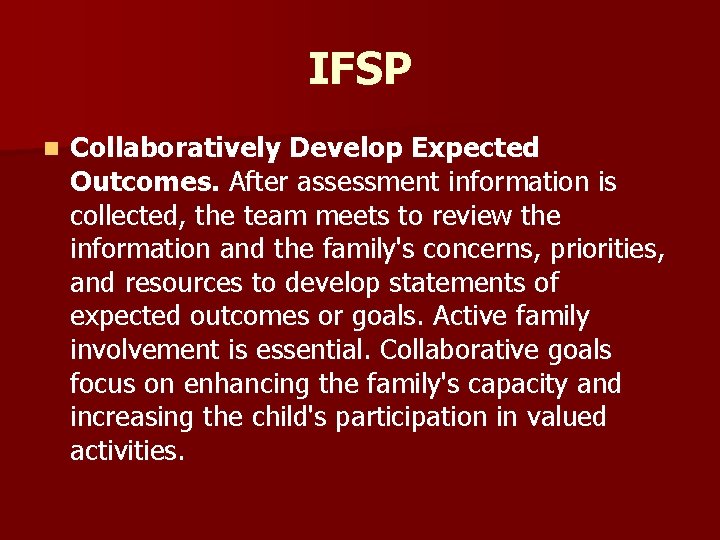 IFSP

Collaboratively Develop Expected Outcomes. After assessment information is collected, the team meets to review the information and the family's concerns, priorities, and resources to develop statements of expected outcomes or goals. Active family involvement is essential. Collaborative goals focus on enhancing the family's capacity and increasing the child's participation in valued activities.